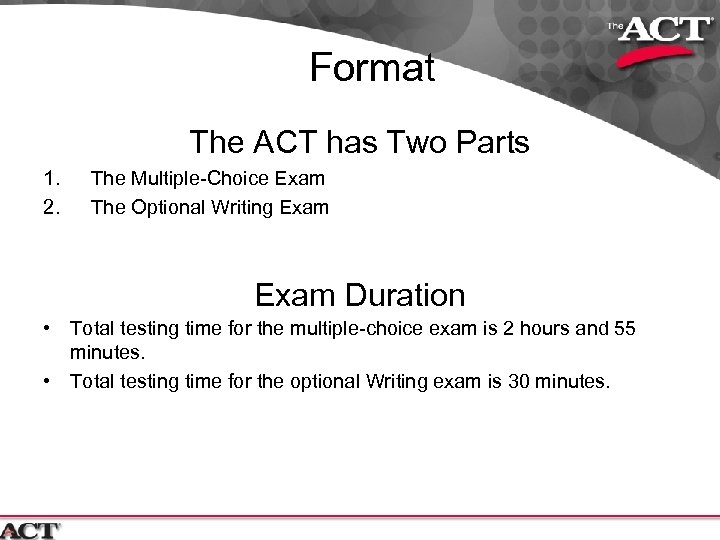 The ACT

Format

The ACT has Two Parts

1. The Multiple-Choice Exam
2. The Optional Writing Exam

Exam Duration

• Total testing time for the multiple-choice exam is 2 hours and 55 minutes.
• Total testing time for the optional Writing exam is 30 minutes.

ACT